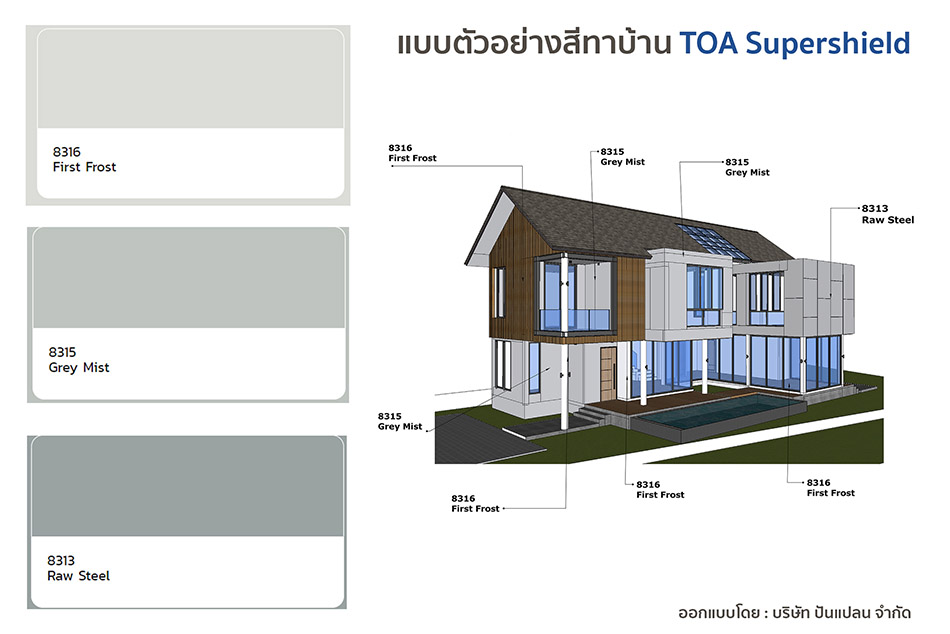 8316
First Frost

8315
Grey Mist

8313
Raw Steel

แบบตัวอย่างสีทาบ้าน TOA Supershield

8316
First Frost

8315
Grey Mist

8315
Grey Mist

8313
Raw Steel

8315
Grey Mist

8316
First Frost

8316
First Frost

8316
First Frost

ออกแบบโดย : บริษัท ปันแปลน จำกัด